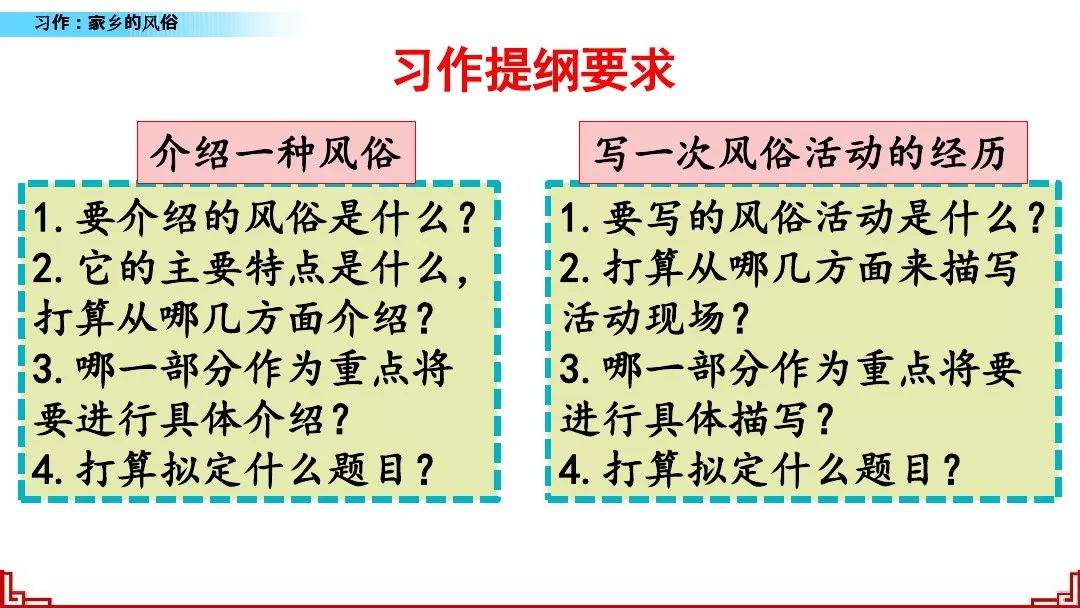 习作：家乡的风俗

习作提纲要求

介绍一种风俗

1. 要介绍的风俗是什么？
2. 它的主要特点是什么，打算从哪几方面介绍？
3. 哪一部分作为重点将要进行具体介绍？
4. 打算拟定什么题目？

写一次风俗活动的经历

1. 要写的风俗活动是什么？
2. 打算从哪几方面来描写活动现场？
3. 哪一部分作为重点将要进行具体描写？
4. 打算拟定什么题目？